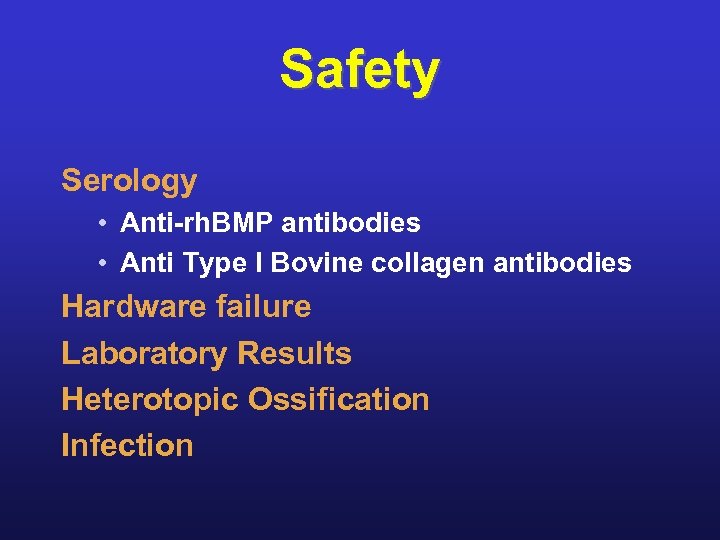 Safety

Serology

• Anti-rhBMP antibodies
• Anti Type I Bovine collagen antibodies

Hardware failure

Laboratory Results

Heterotopic Ossification

Infection